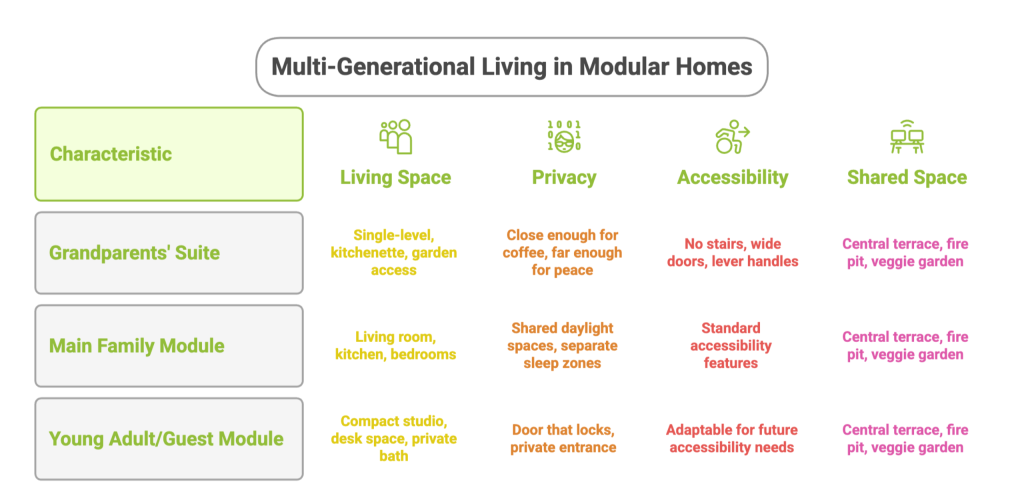 Multi-Generational Living in Modular Homes

| Characteristic | Living Space | Privacy | Accessibility | Shared Space |
|---|---|---|---|---|
| Grandparents' Suite | Single-level, kitchenette, garden access | Close enough for coffee, far enough for peace | No stairs, wide doors, lever handles | Central terrace, fire pit, veggie garden |
| Main Family Module | Living room, kitchen, bedrooms | Shared daylight spaces, separate sleep zones | Standard accessibility features | Central terrace, fire pit, veggie garden |
| Young Adult/Guest Module | Compact studio, desk space, private bath | Door that locks, private entrance | Adaptable for future accessibility needs | Central terrace, fire pit, veggie garden |